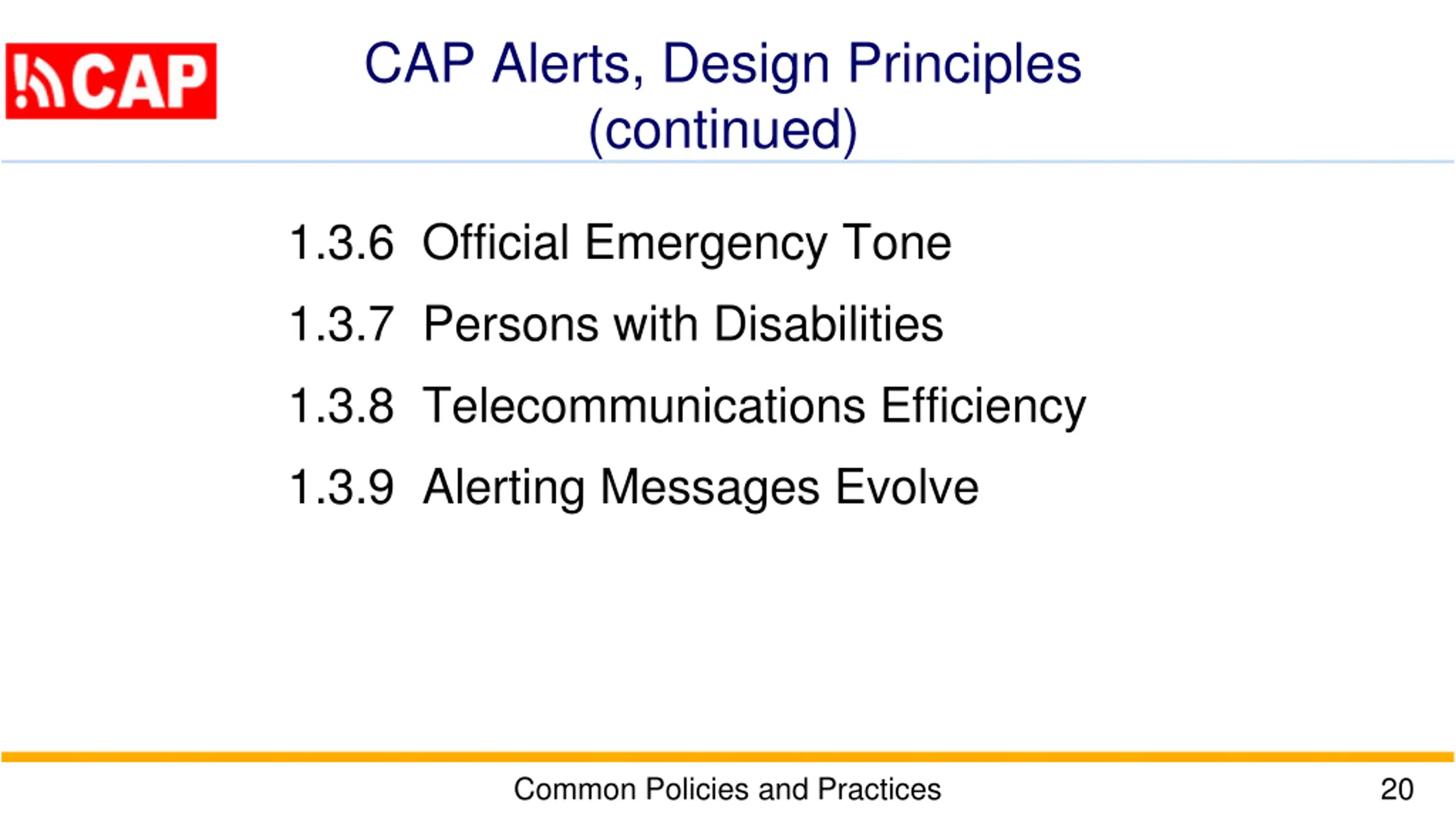 CAP

CAP Alerts, Design Principles (continued)

1.3.6 Official Emergency Tone

1.3.7 Persons with Disabilities

1.3.8 Telecommunications Efficiency

1.3.9 Alerting Messages Evolve

Common Policies and Practices

20